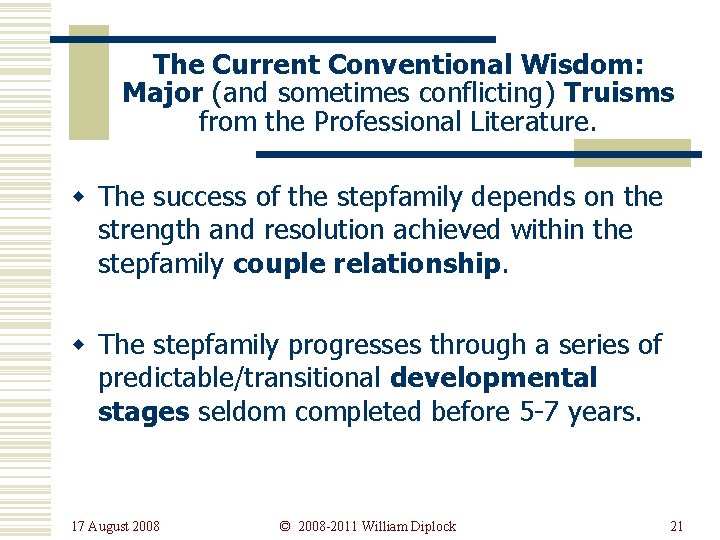 The Current Conventional Wisdom: Major (and sometimes conflicting) Truisms from the Professional Literature.

The success of the stepfamily depends on the strength and resolution achieved within the stepfamily couple relationship.

The stepfamily progresses through a series of predictable/transitional developmental stages seldom completed before 5-7 years.

17 August 2008

© 2008-2011 William Diplock

21